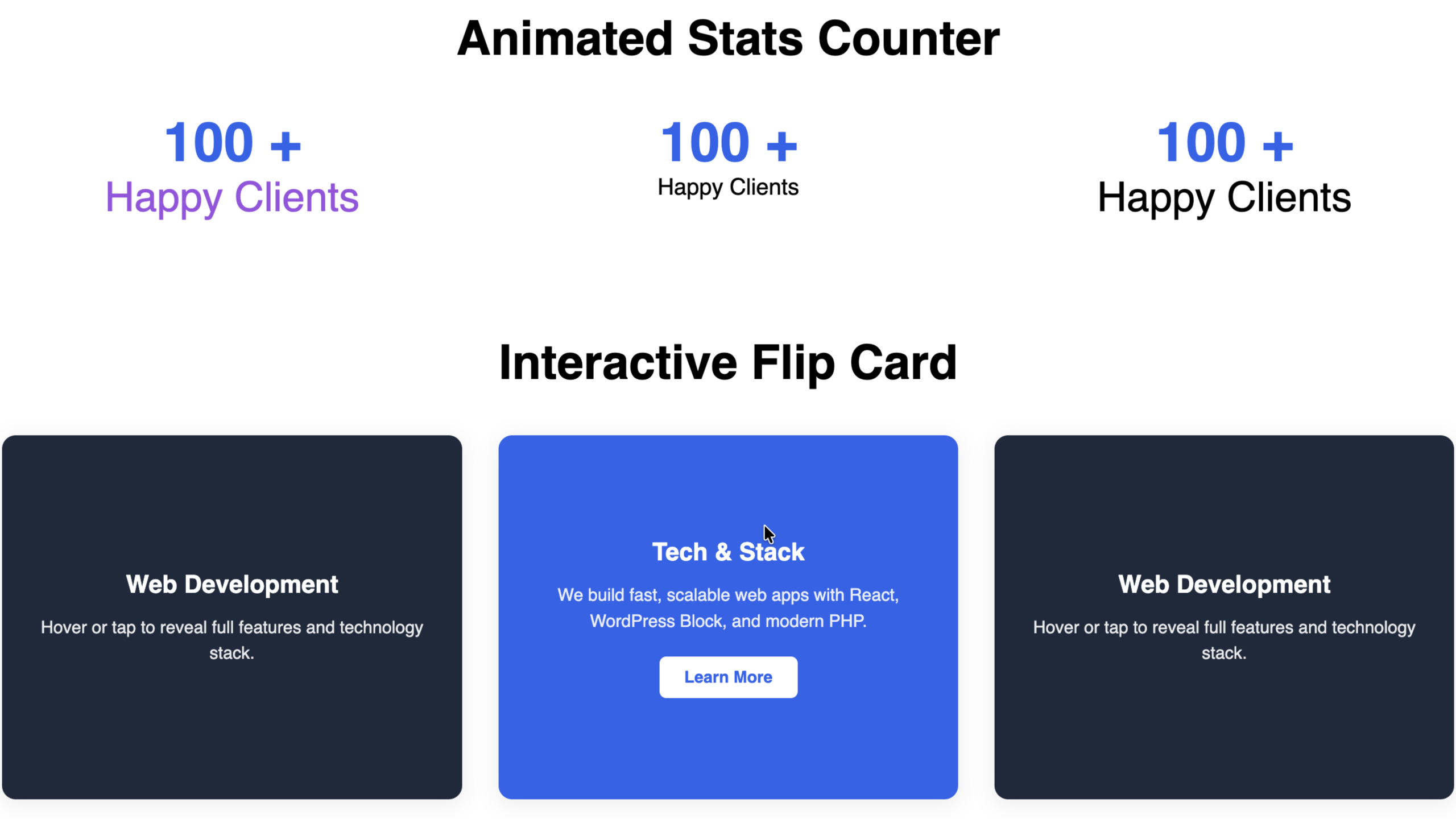 Animated Stats Counter

100 +
Happy Clients

100 +
Happy Clients

100 +
Happy Clients

Interactive Flip Card

Web Development

Hover or tap to reveal full features and technology stack.

Tech & Stack

We build fast, scalable web apps with React, WordPress Block, and modern PHP.

Learn More

Web Development

Hover or tap to reveal full features and technology stack.